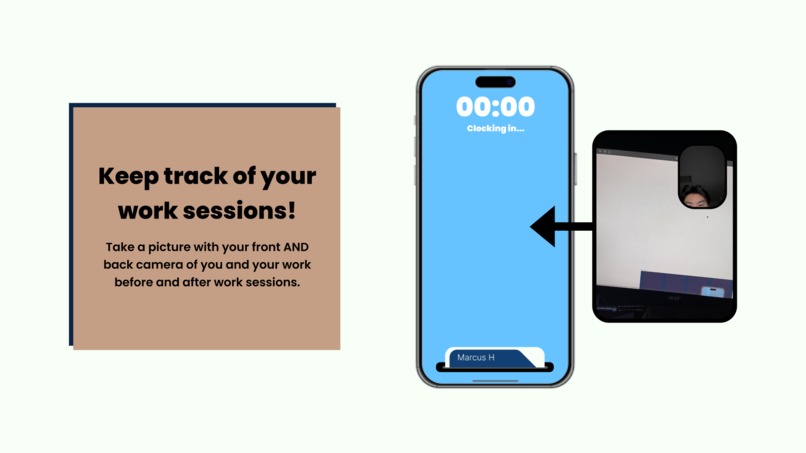 Keep track of your work sessions!

Take a picture with your front AND back camera of you and your work before and after work sessions.

00:00
Clocking in...

Marcus H